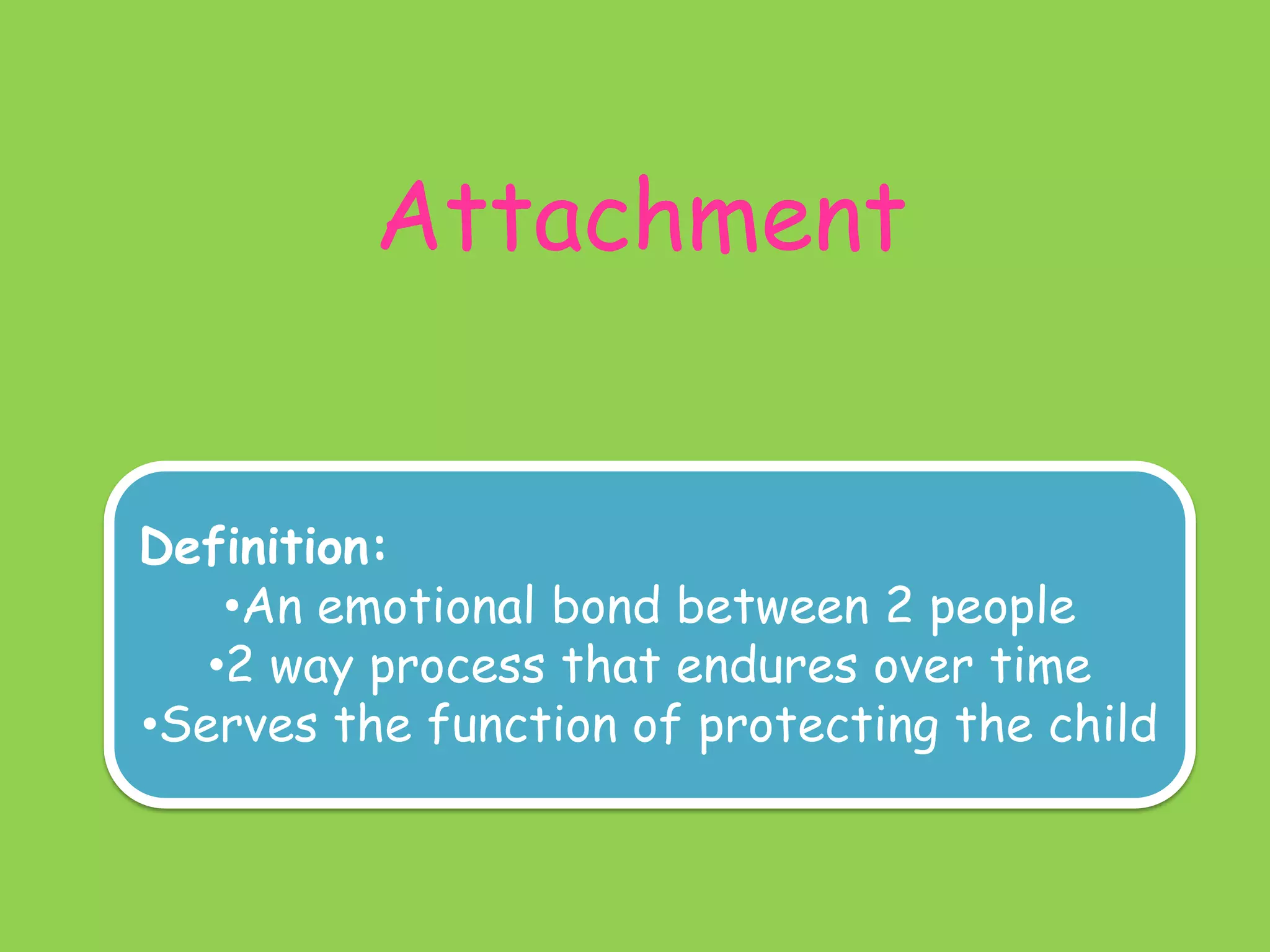 Attachment

Definition:
•An emotional bond between 2 people
•2 way process that endures over time
•Serves the function of protecting the child